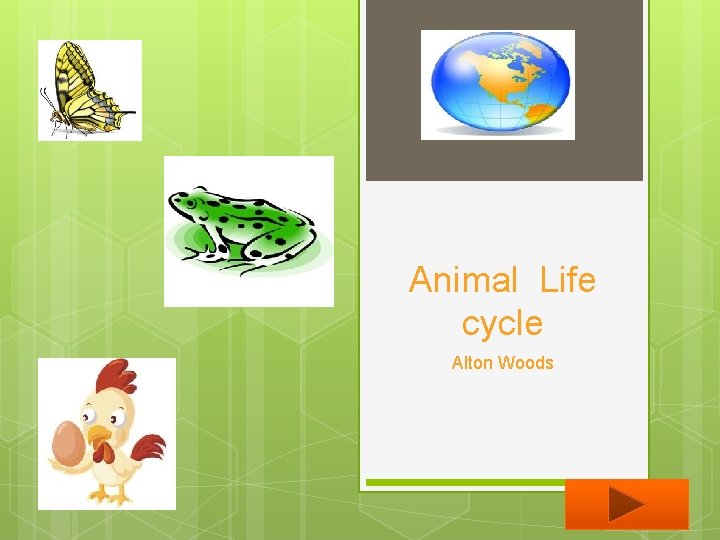 Animal Life cycle

Alton Woods